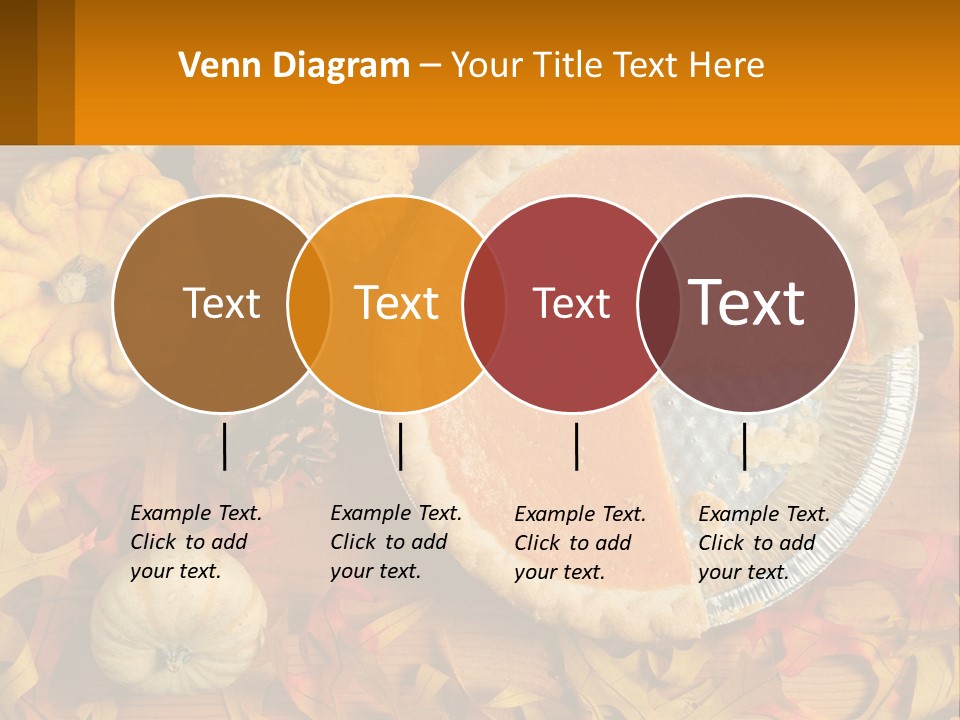 Venn Diagram – Your Title Text Here

Text

Text

Text

Text

Example Text. Click to add your text.

Example Text. Click to add your text.

Example Text. Click to add your text.

Example Text. Click to add your text.